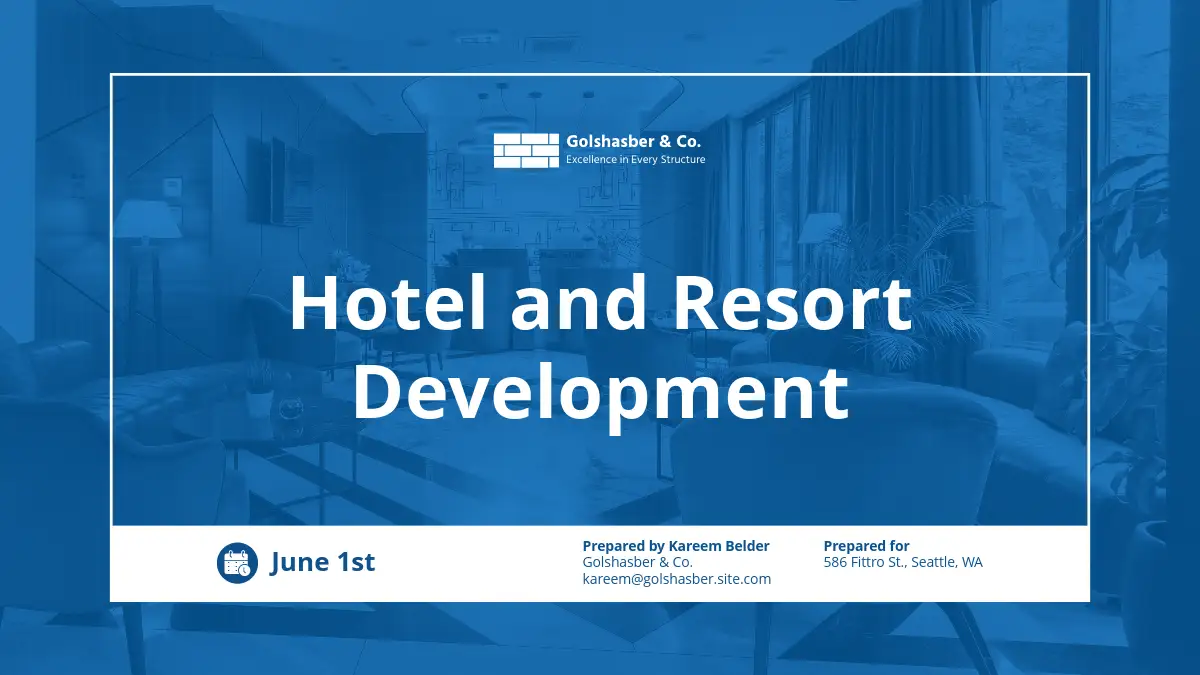 Golshasber & Co.
Excellence in Every Structure

Hotel and Resort Development

June 1st

Prepared by Kareem Belder
Golshasber & Co.
kareem@golshasber.site.com

Prepared for
586 Fittro St., Seattle, WA